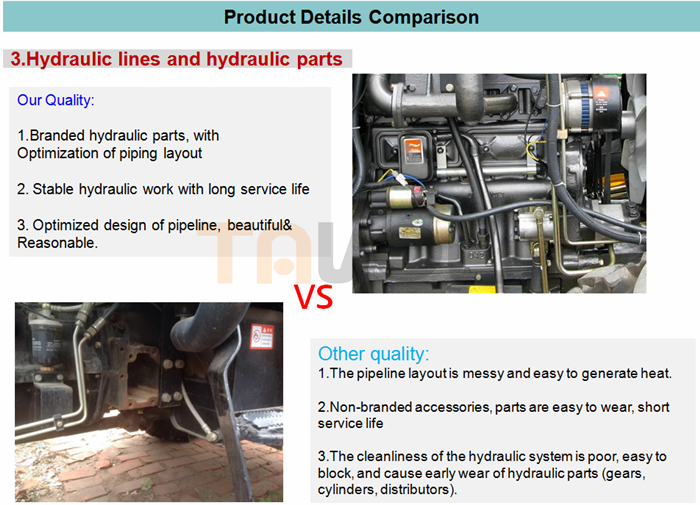 Product Details Comparison

3.Hydraulic lines and hydraulic parts

Our Quality:

1.Branded hydraulic parts, with Optimization of piping layout

2. Stable hydraulic work with long service life

3. Optimized design of pipeline, beautiful& Reasonable.

VS

Other quality:

1.The pipeline layout is messy and easy to generate heat.

2.Non-branded accessories, parts are easy to wear, short service life

3.The cleanliness of the hydraulic system is poor, easy to block, and cause early wear of hydraulic parts (gears, cylinders, distributors).